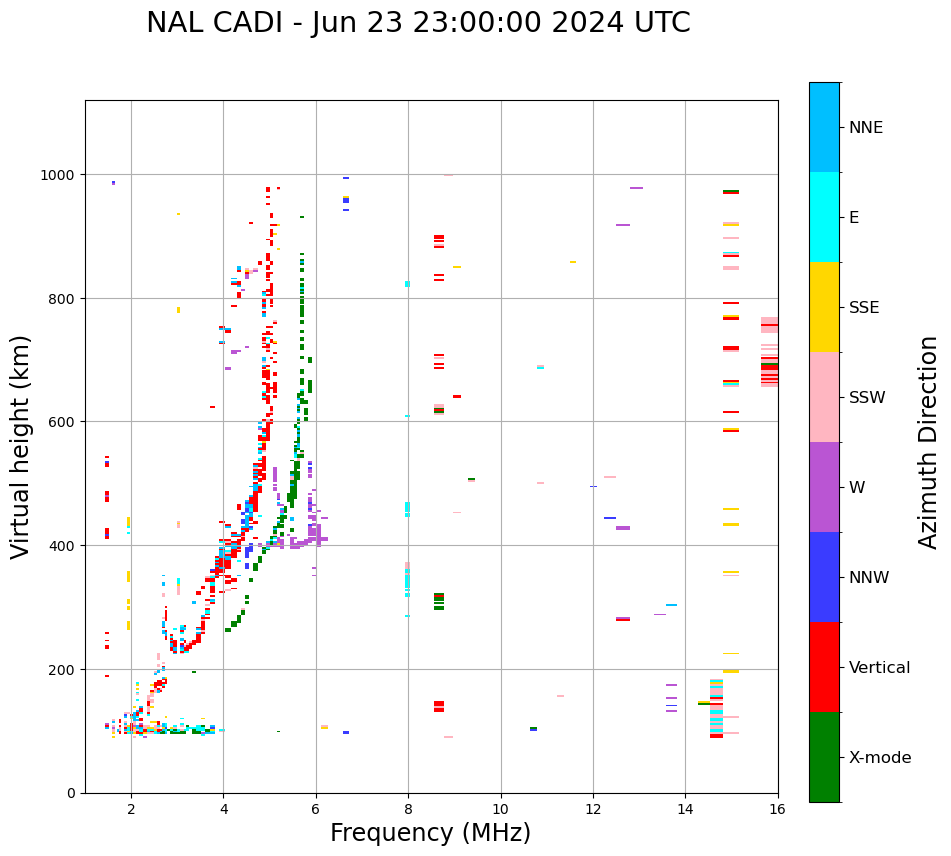 NAL CADI - Jun 23 23:00:00 2024 UTC

Virtual height (km)

1000
800
600
400
200
0

2
4
6
8
10
12
14
16

Frequency (MHz)

NNE
E
SSE
SSW
W
NNW
Vertical
X-mode

Azimuth Direction